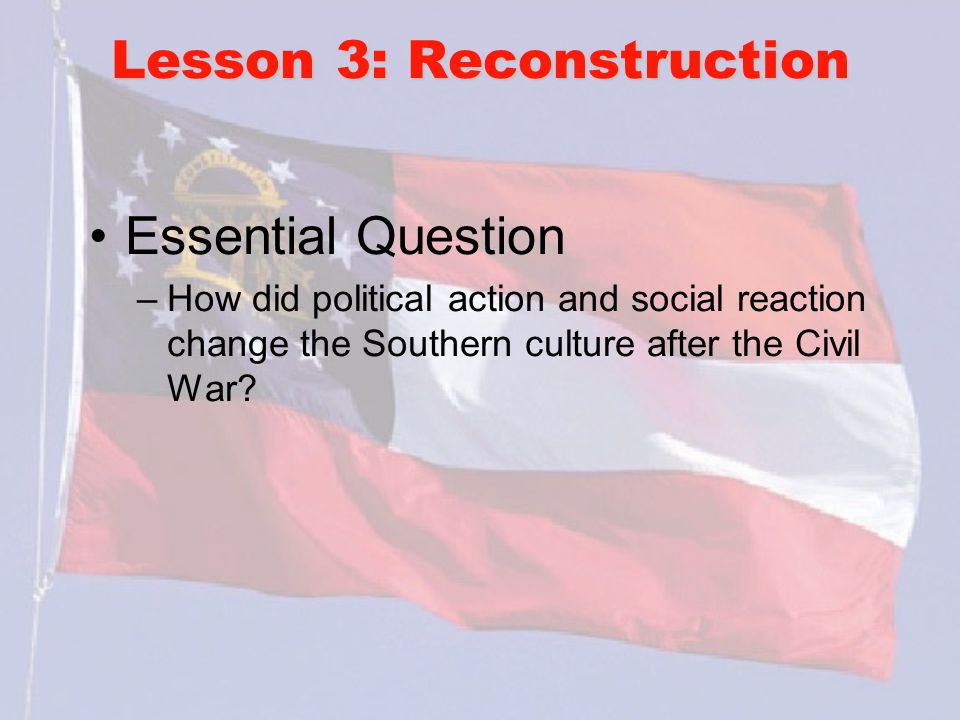 Lesson 3: Reconstruction

• Essential Question

– How did political action and social reaction change the Southern culture after the Civil War?